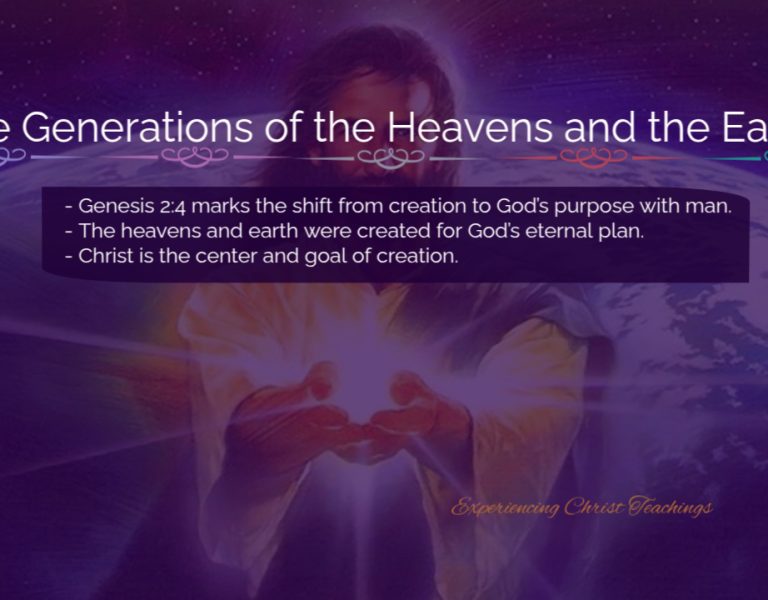 e Generations of the Heavens and the Ea

- Genesis 2:4 marks the shift from creation to God's purpose with man.
- The heavens and earth were created for God's eternal plan.
- Christ is the center and goal of creation.

Experiencing Christ Teachings